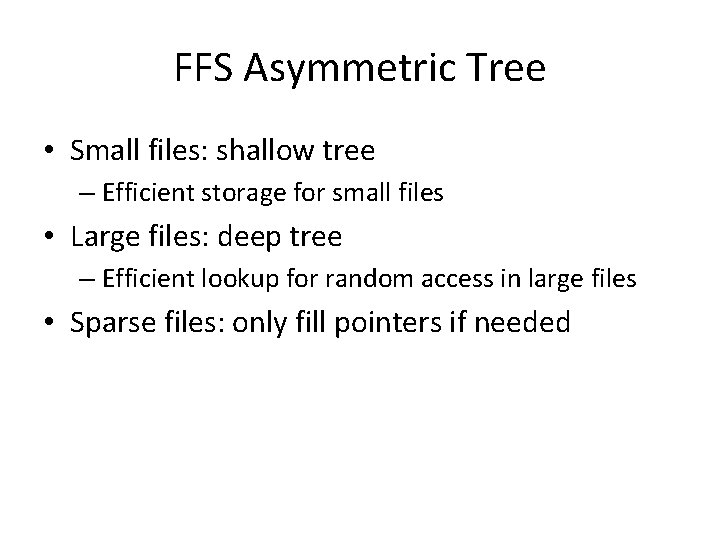 FFS Asymmetric Tree

• Small files: shallow tree
– Efficient storage for small files

• Large files: deep tree
– Efficient lookup for random access in large files

• Sparse files: only fill pointers if needed